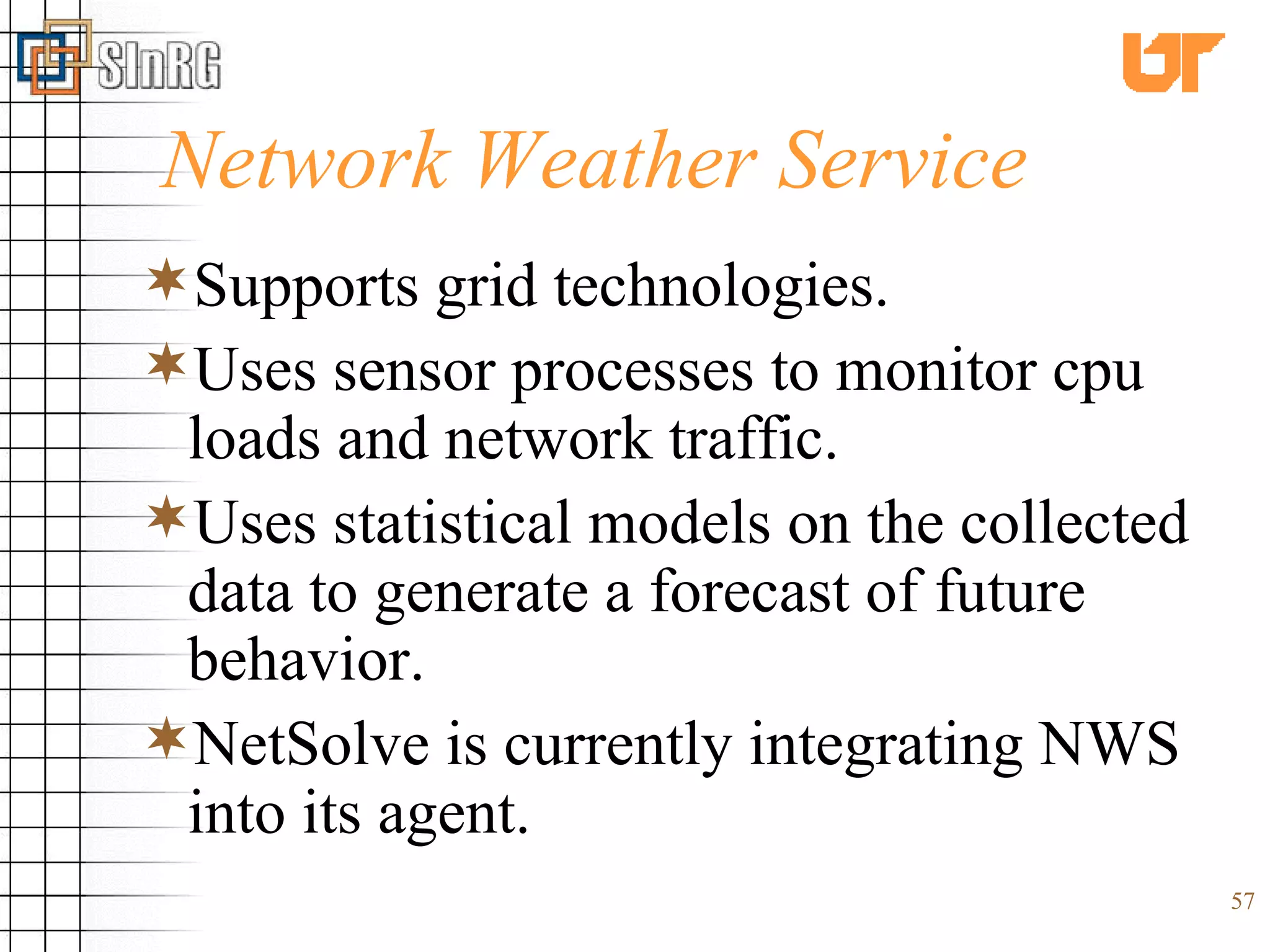 SInRG

UT

Network Weather Service

Supports grid technologies.

Uses sensor processes to monitor cpu loads and network traffic.

Uses statistical models on the collected data to generate a forecast of future behavior.

NetSolve is currently integrating NWS into its agent.

57